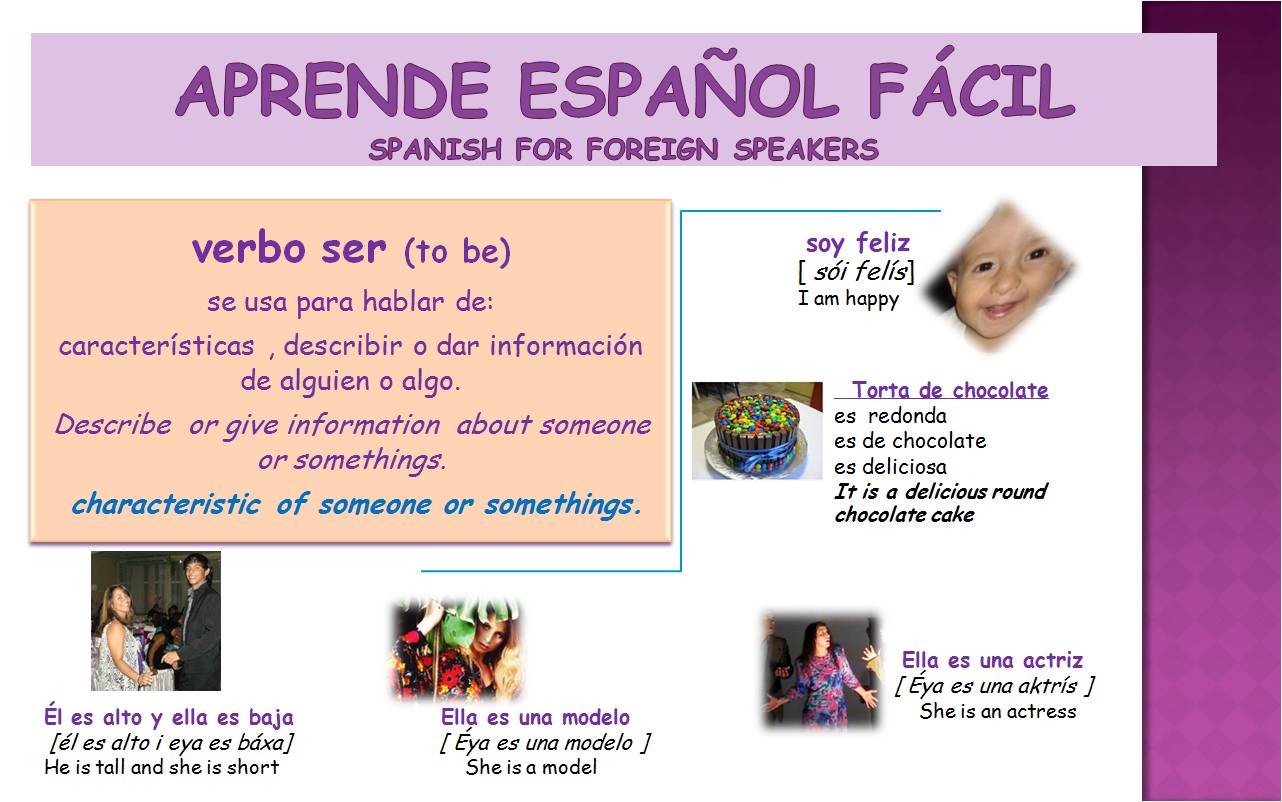 APRENDE ESPAÑOL FÁCIL
SPANISH FOR FOREIGN SPEAKERS

verbo ser (to be)
se usa para hablar de:
características , describir o dar información de alguien o algo.
Describe or give information about someone or somethings.
characteristic of someone or somethings.

soy feliz
[ sói felís]
I am happy

Torta de chocolate
es redonda
es de chocolate
es deliciosa
It is a delicious round chocolate cake

Él es alto y ella es baja
[él es alto i eya es báxa]
He is tall and she is short

Ella es una modelo
[ Éya es una modelo ]
She is a model

Ella es una actriz
[ Éya es una aktrís ]
She is an actress